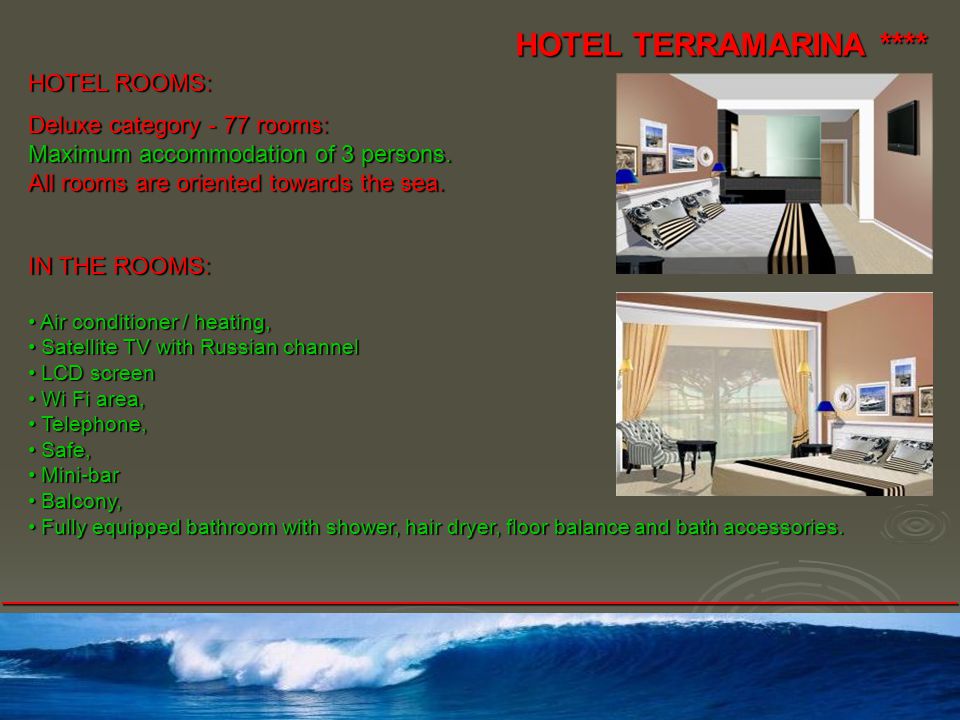 HOTEL TERRAMARINA ****

HOTEL ROOMS:

Deluxe category - 77 rooms:
Maximum accommodation of 3 persons.
All rooms are oriented towards the sea.

IN THE ROOMS:

• Air conditioner / heating,
• Satellite TV with Russian channel
• LCD screen
• Wi Fi area,
• Telephone,
• Safe,
• Mini-bar
• Balcony,
• Fully equipped bathroom with shower, hair dryer, floor balance and bath accessories.